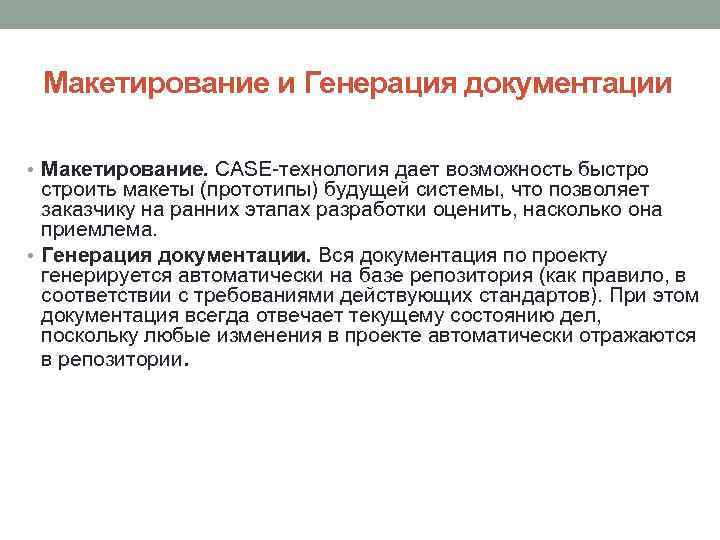 Макетирование и Генерация документации

• **Макетирование.** CASE-технология дает возможность быстро строить макеты (прототипы) будущей системы, что позволяет заказчику на ранних этапах разработки оценить, насколько она приемлема.

• **Генерация документации.** Вся документация по проекту генерируется автоматически на базе репозитория (как правило, в соответствии с требованиями действующих стандартов). При этом документация всегда отвечает текущему состоянию дел, поскольку любые изменения в проекте автоматически отражаются в репозитории.